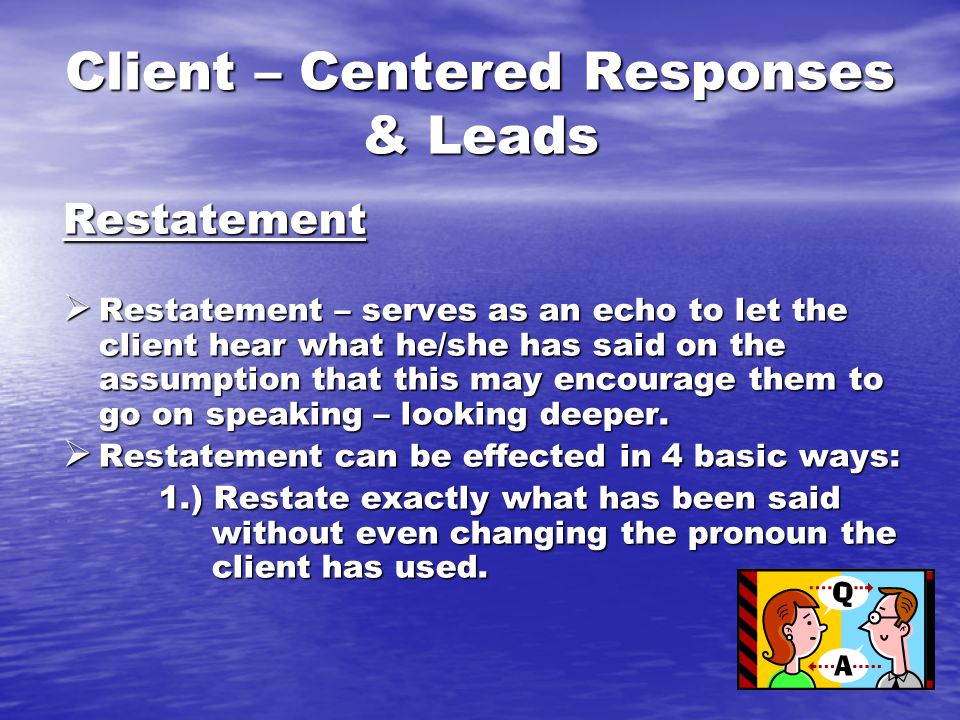 Client – Centered Responses & Leads

Restatement

➢ Restatement – serves as an echo to let the client hear what he/she has said on the assumption that this may encourage them to go on speaking – looking deeper.
➢ Restatement can be effected in 4 basic ways:
1.) Restate exactly what has been said without even changing the pronoun the client has used.

Q
A